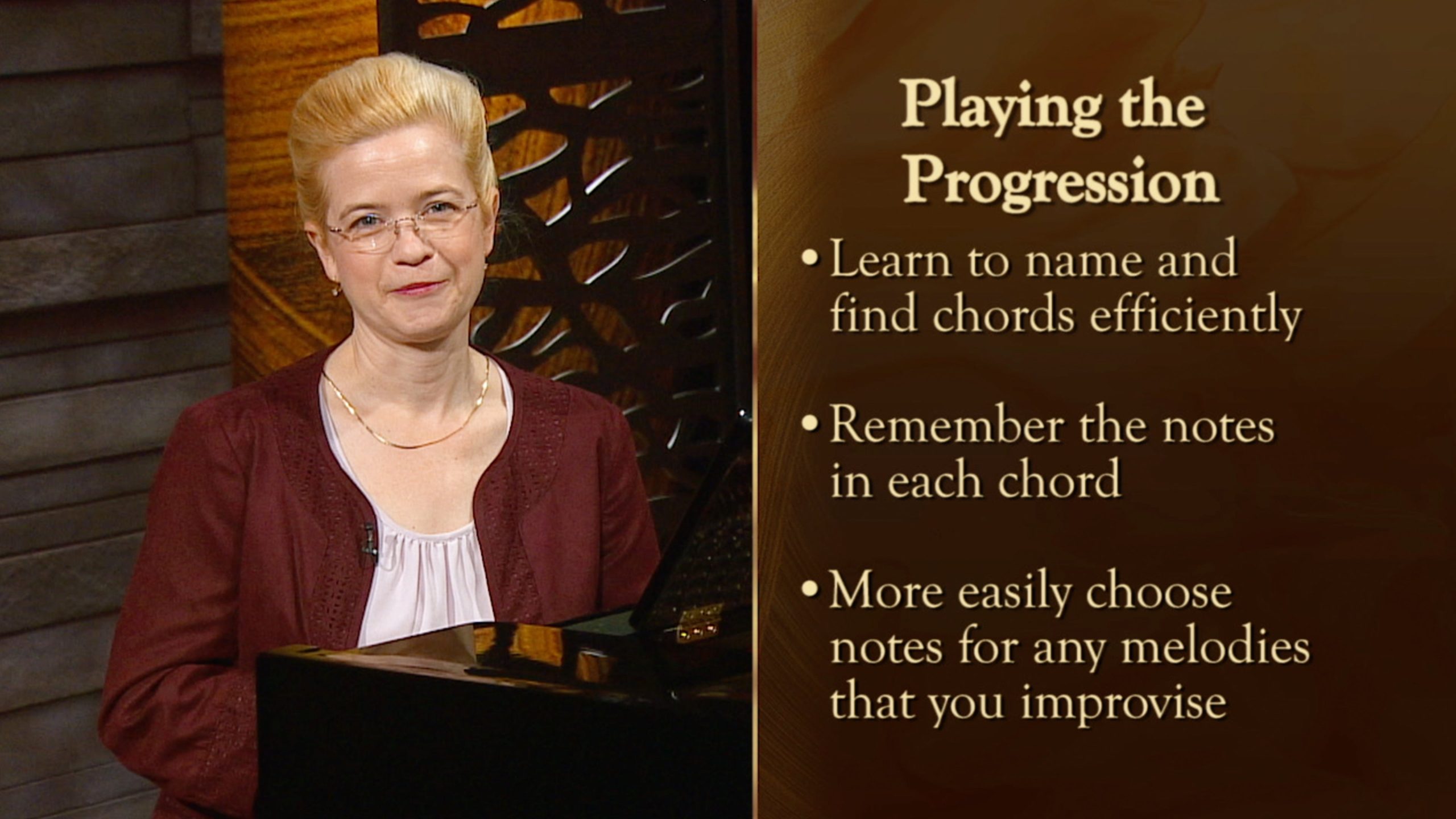 Playing the Progression

• Learn to name and find chords efficiently

• Remember the notes in each chord

• More easily choose notes for any melodies that you improvise